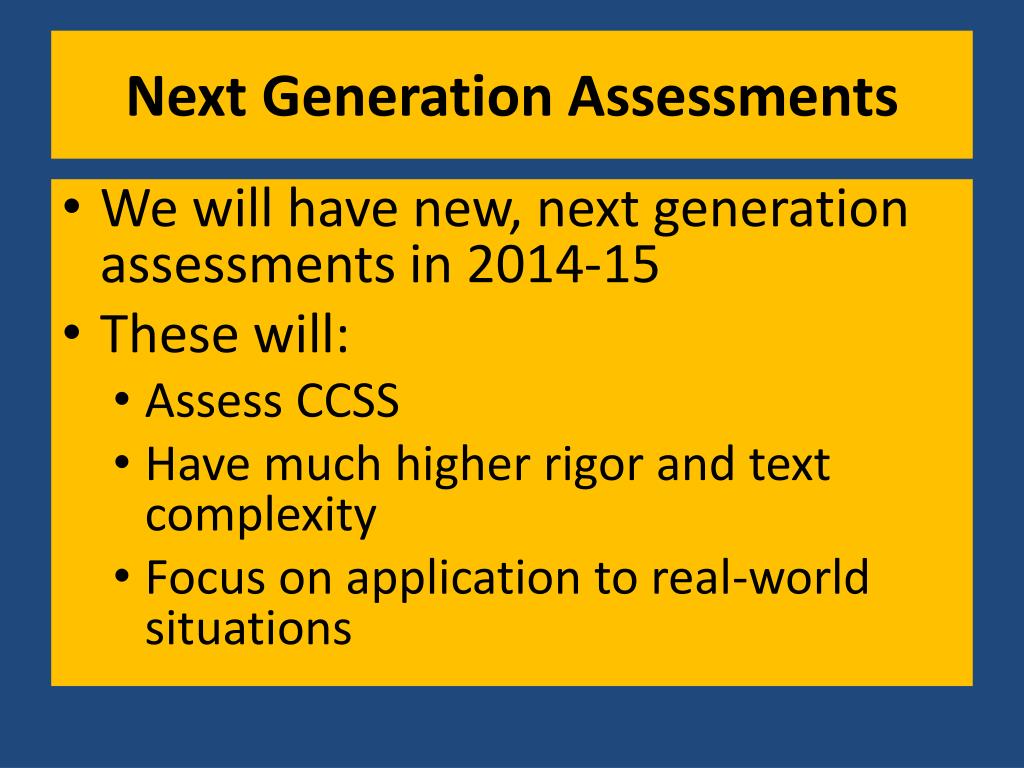 Next Generation Assessments

• We will have new, next generation assessments in 2014-15
• These will:
  • Assess CCSS
  • Have much higher rigor and text complexity
  • Focus on application to real-world situations